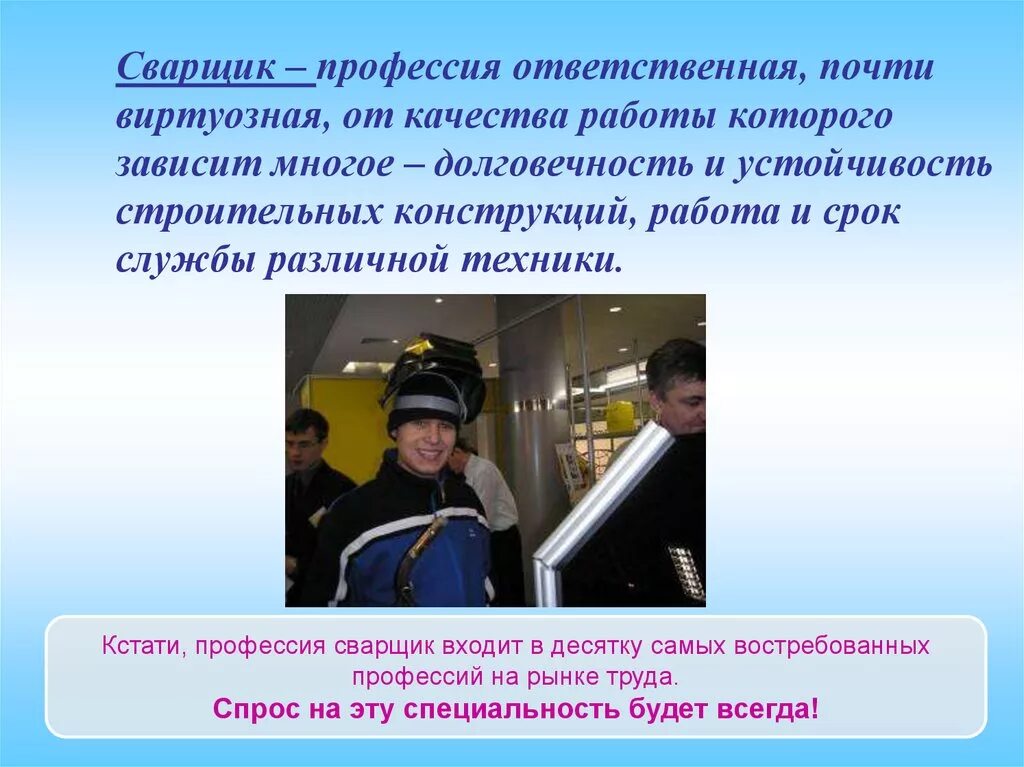 Сварщик – профессия ответственная, почти виртуозная, от качества работы которого зависит многое – долговечность и устойчивость строительных конструкций, работа и срок службы различной техники.

Кстати, профессия сварщик входит в десятку самых востребованных профессий на рынке труда.
Спрос на эту специальность будет всегда!